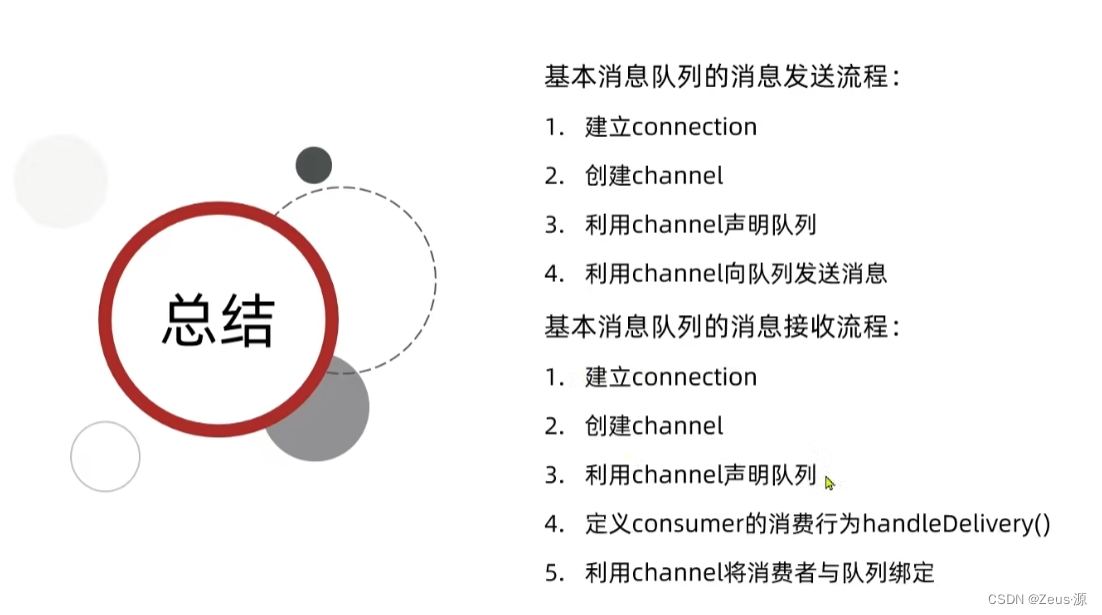 总结

基本消息队列的消息发送流程：

1. 建立connection
2. 创建channel
3. 利用channel声明队列
4. 利用channel向队列发送消息

基本消息队列的消息接收流程：

1. 建立connection
2. 创建channel
3. 利用channel声明队列
4. 定义consumer的消费行为handleDelivery()
5. 利用channel将消费者与队列绑定

CSDN @Zeus·源